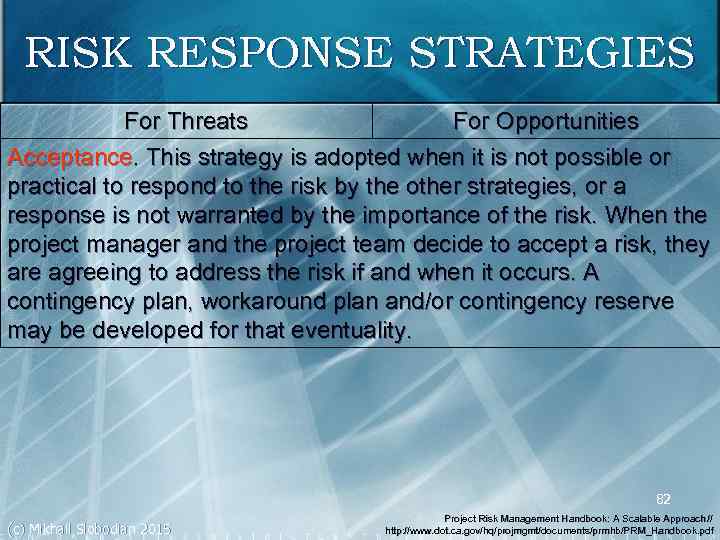 RISK RESPONSE STRATEGIES

| For Threats | For Opportunities |
|---|---|
| Acceptance. This strategy is adopted when it is not possible or practical to respond to the risk by the other strategies, or a response is not warranted by the importance of the risk. When the project manager and the project team decide to accept a risk, they are agreeing to address the risk if and when it occurs. A contingency plan, workaround plan and/or contingency reserve may be developed for that eventuality. | |

82

(c) Mikhail Slobodian 2015

Project Risk Management Handbook: A Scalable Approach// http://www.dot.ca.gov/hq/projmgmt/documents/prmhb/PRM_Handbook.pdf